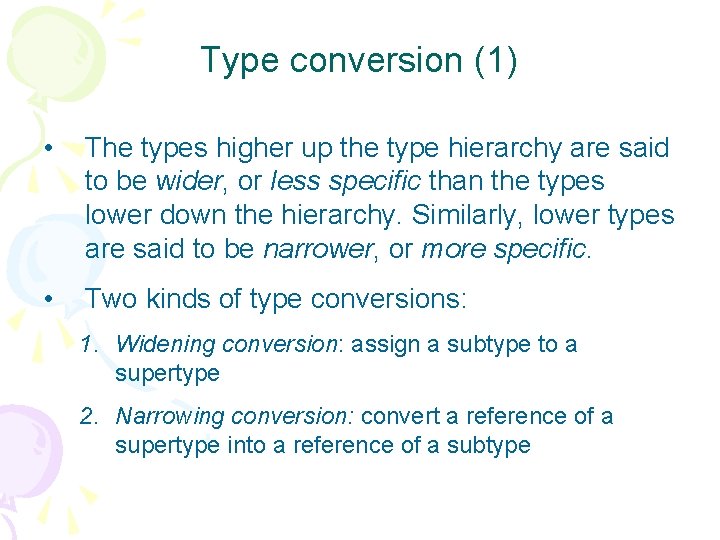 Type conversion (1)

• The types higher up the type hierarchy are said to be wider, or less specific than the types lower down the hierarchy. Similarly, lower types are said to be narrower, or more specific.

• Two kinds of type conversions:

1. Widening conversion: assign a subtype to a supertype

2. Narrowing conversion: convert a reference of a supertype into a reference of a subtype